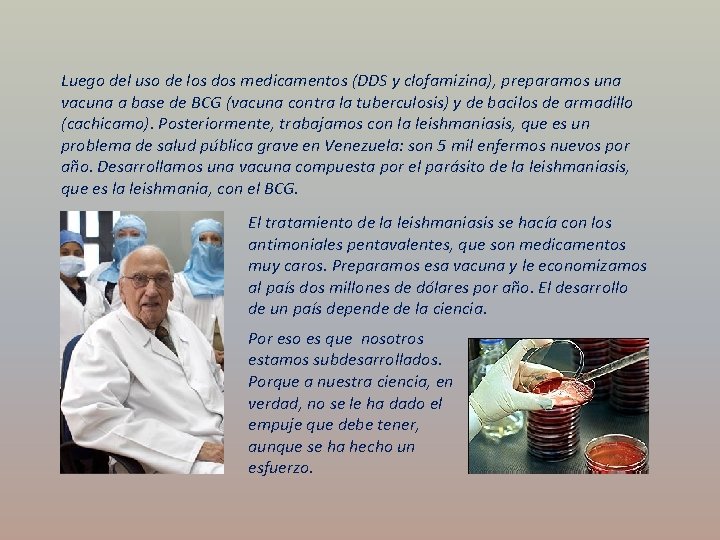 Luego del uso de los dos medicamentos (DDS y clofamizina), preparamos una vacuna a base de BCG (vacuna contra la tuberculosis) y de bacilos de armadillo (cachicamo). Posteriormente, trabajamos con la leishmaniasis, que es un problema de salud pública grave en Venezuela: son 5 mil enfermos nuevos por año. Desarrollamos una vacuna compuesta por el parásito de la leishmaniasis, que es la leishmania, con el BCG.

El tratamiento de la leishmaniasis se hacía con los antimoniales pentavalentes, que son medicamentos muy caros. Preparamos esa vacuna y le economizamos al país dos millones de dólares por año. El desarrollo de un país depende de la ciencia.

Por eso es que nosotros estamos subdesarrollados. Porque a nuestra ciencia, en verdad, no se le ha dado el empuje que debe tener, aunque se ha hecho un esfuerzo.